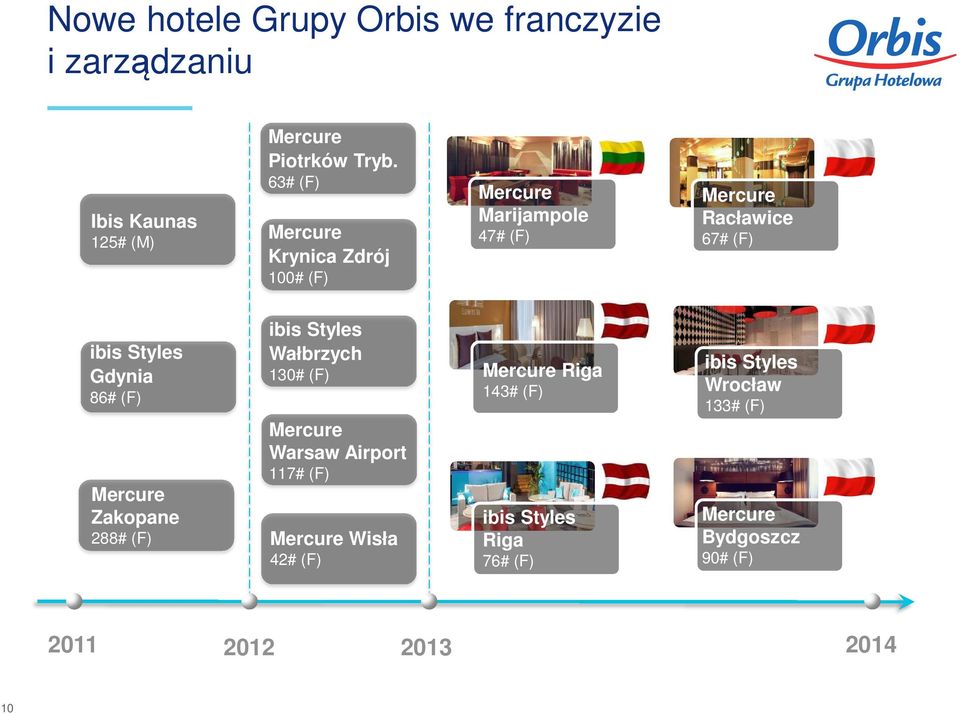 Nowe hotele Grupy Orbis we franczyzie i zarządzaniu

Orbis
Grupa Hotelowa

Ibis Kaunas
125# (M)

ibis Styles Gdynia
86# (F)

Mercure Zakopane
288# (F)

Mercure Piotrków Tryb.
63# (F)

Mercure Krynica Zdrój
100# (F)

ibis Styles Wałbrzych
130# (F)

Mercure Warsaw Airport
117# (F)

Mercure Wisła
42# (F)

Mercure Marijampole
47# (F)

Mercure Riga
143# (F)

ibis Styles Riga
76# (F)

Mercure Racławice
67# (F)

ibis Styles Wrocław
133# (F)

Mercure Bydgoszcz
90# (F)

2011

2012

2013

2014

10